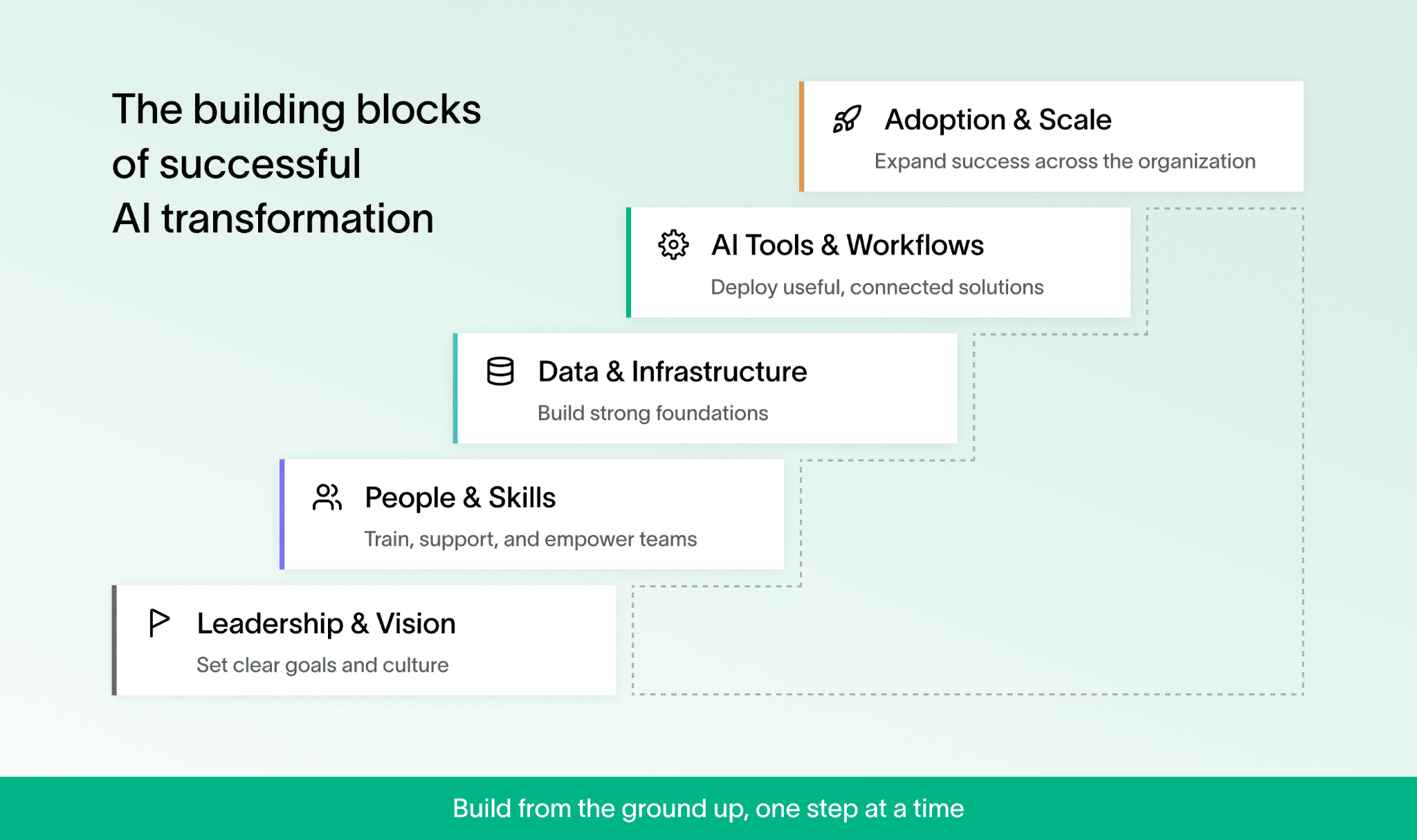 The building blocks of successful AI transformation

Adoption & Scale
Expand success across the organization

AI Tools & Workflows
Deploy useful, connected solutions

Data & Infrastructure
Build strong foundations

People & Skills
Train, support, and empower teams

Leadership & Vision
Set clear goals and culture

Build from the ground up, one step at a time